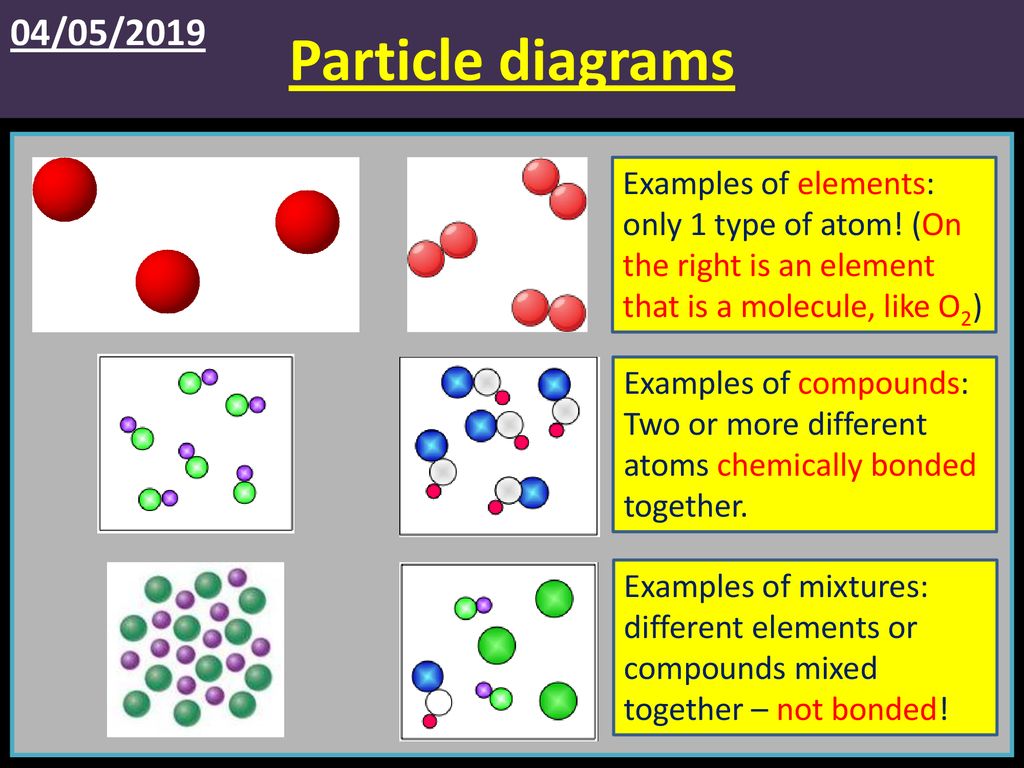 04/05/2019

Particle diagrams

Examples of elements: only 1 type of atom! (On the right is an element that is a molecule, like $O_2$)

Examples of compounds: Two or more different atoms chemically bonded together.

Examples of mixtures: different elements or compounds mixed together – not bonded!